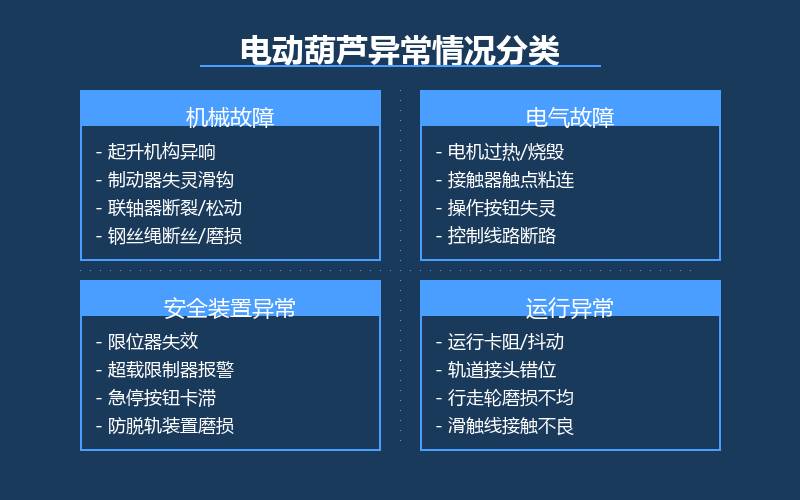 电动葫芦异常情况分类

机械故障
- 起升机构异响
- 制动器失灵滑钩
- 联轴器断裂/松动
- 钢丝绳断丝/磨损

电气故障
- 电机过热/烧毁
- 接触器触点粘连
- 操作按钮失灵
- 控制线路断路

安全装置异常
- 限位器失效
- 超载限制器报警
- 急停按钮卡滞
- 防脱轨装置磨损

运行异常
- 运行卡阻/抖动
- 轨道接头错位
- 行走轮磨损不均
- 滑触线接触不良